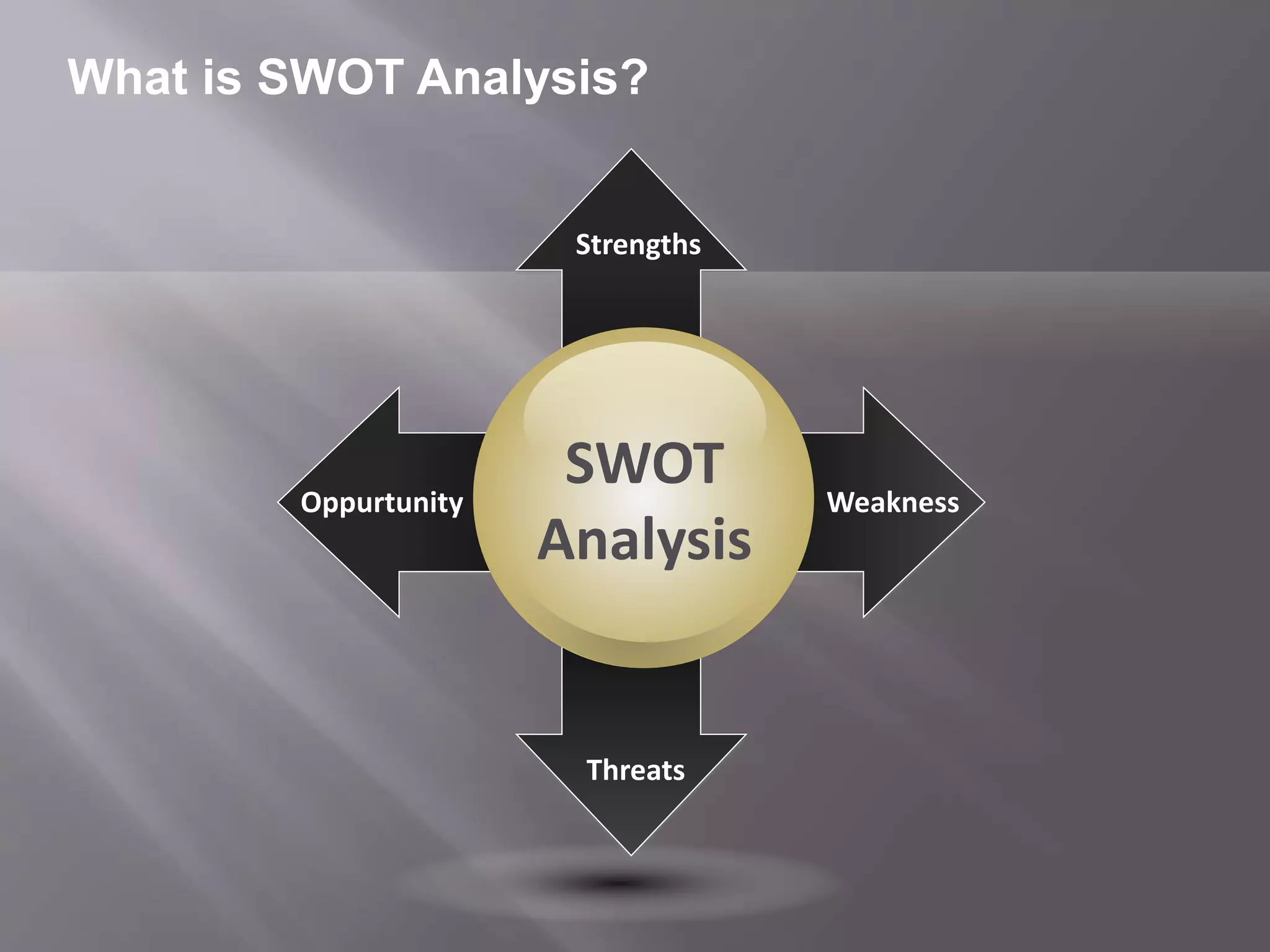 What is SWOT Analysis?

Strengths

Oppurtunity

SWOT Analysis

Weakness

Threats